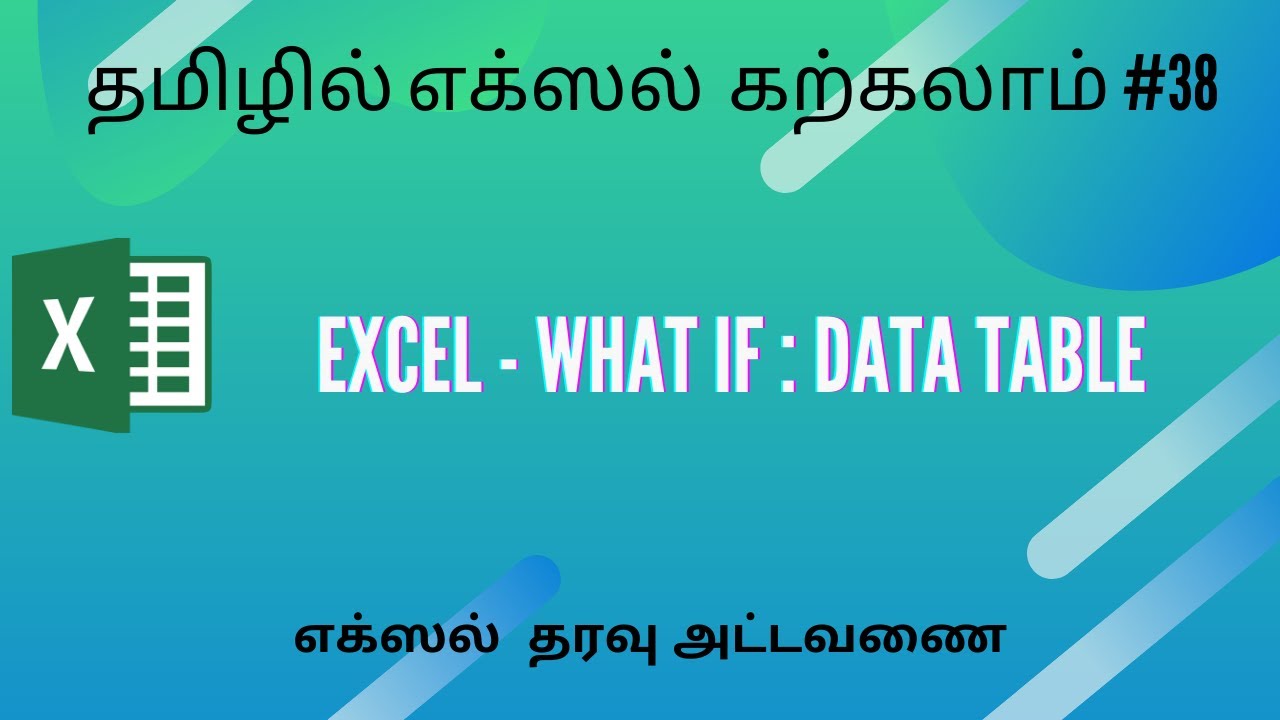 தமிழில் எக்ஸல் கற்கலாம் #38

X

EXCEL - WHAT IF : DATA TABLE

எக்ஸல் தரவு அட்டவணை